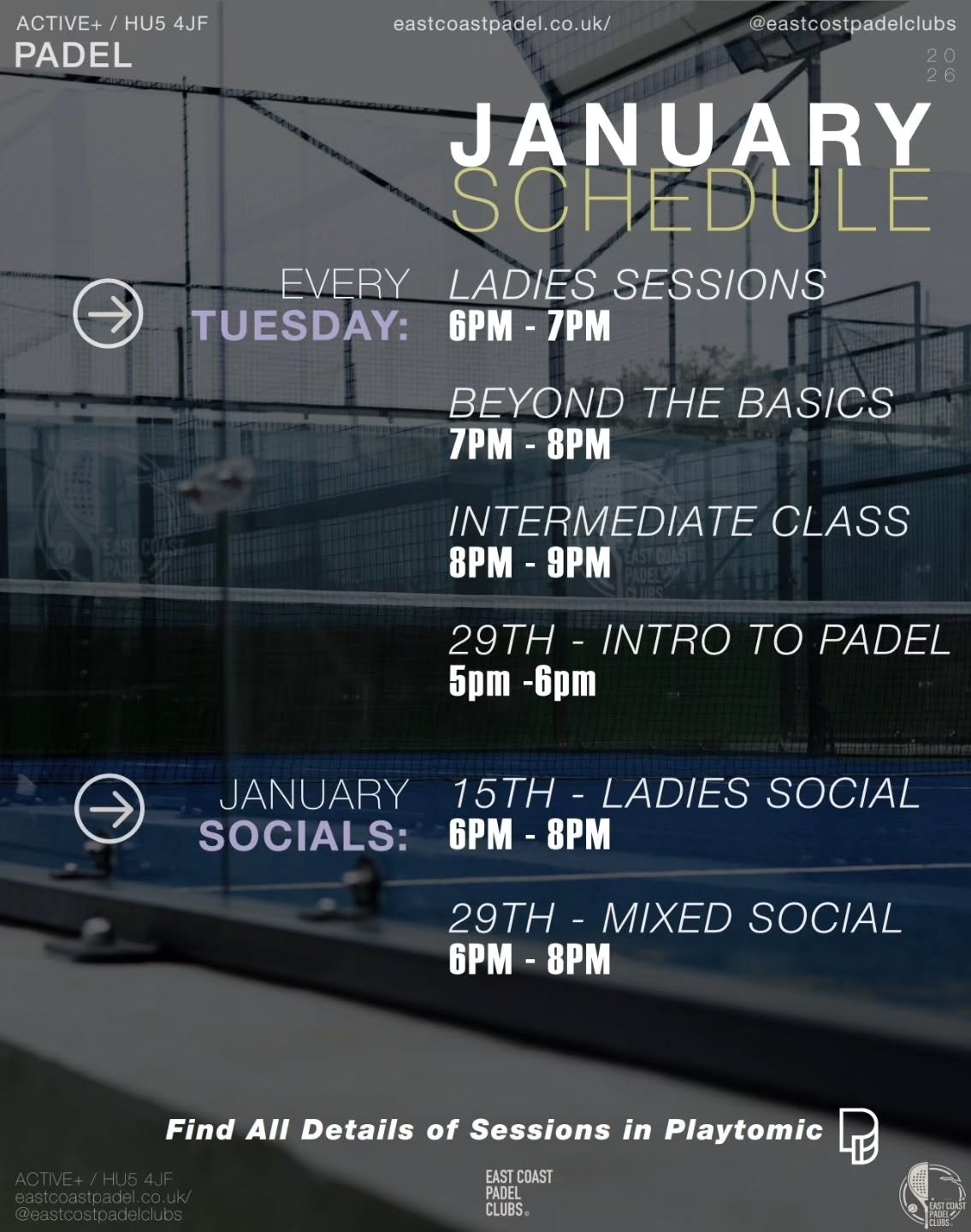 ACTIVE+ / HU5 4JF
PADEL

eastcoastpadel.co.uk/

@eastcostpadelclubs

20
26

JANUARY
SCHEDULE

EVERY
TUESDAY:

LADIES SESSIONS
6PM - 7PM

BEYOND THE BASICS
7PM - 8PM

INTERMEDIATE CLASS
8PM - 9PM

29TH - INTRO TO PADEL
5pm -6pm

JANUARY
SOCIALS:

15TH - LADIES SOCIAL
6PM - 8PM

29TH - MIXED SOCIAL
6PM - 8PM

Find All Details of Sessions in Playtomic

ACTIVE+ / HU5 4JF
eastcoastpadel.co.uk/
@eastcostpadelclubs

EAST COAST
PADEL
CLUBS

EAST COAST
PADEL
CLUBS